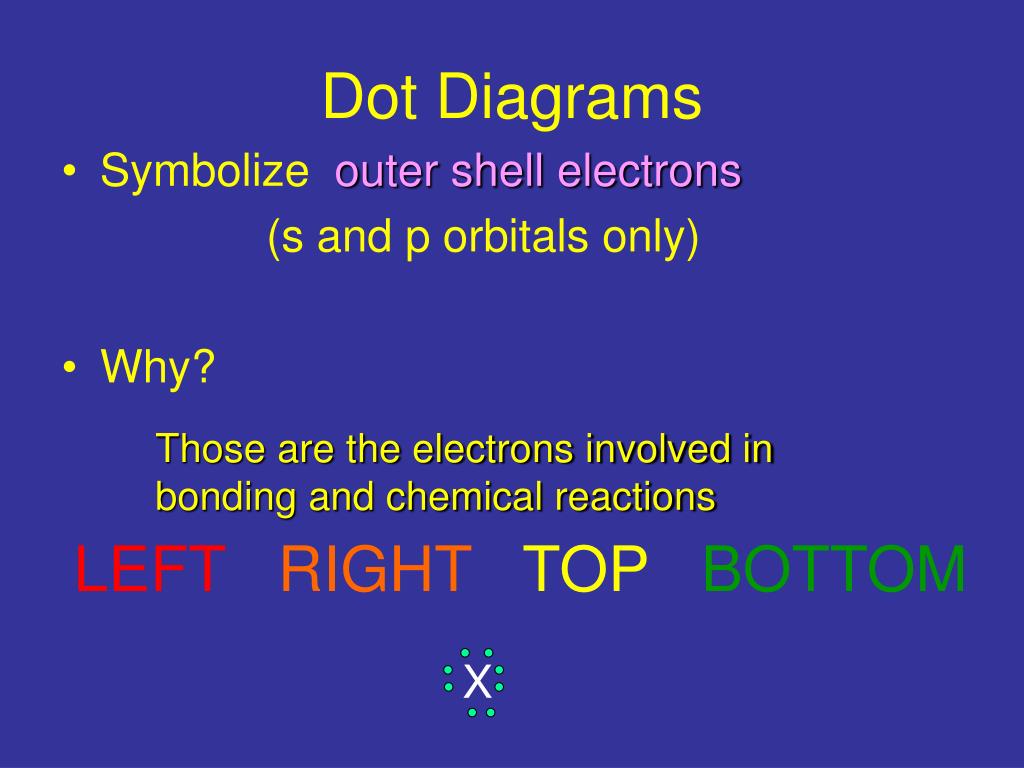 Dot Diagrams

• Symbolize outer shell electrons

(s and p orbitals only)

• Why?

Those are the electrons involved in bonding and chemical reactions

LEFT RIGHT TOP BOTTOM

X